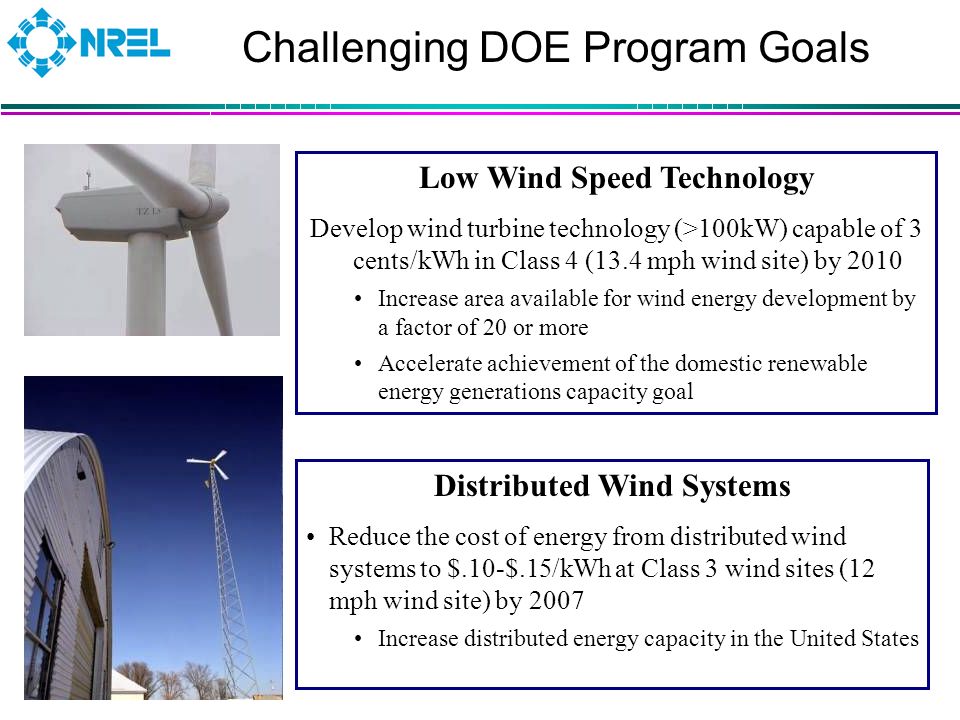 NREL

Challenging DOE Program Goals

TZ 1.5

Low Wind Speed Technology

Develop wind turbine technology (>100kW) capable of 3 cents/kWh in Class 4 (13.4 mph wind site) by 2010

• Increase area available for wind energy development by a factor of 20 or more

• Accelerate achievement of the domestic renewable energy generations capacity goal

Distributed Wind Systems

• Reduce the cost of energy from distributed wind systems to \$.10-\$.15/kWh at Class 3 wind sites (12 mph wind site) by 2007

• Increase distributed energy capacity in the United States